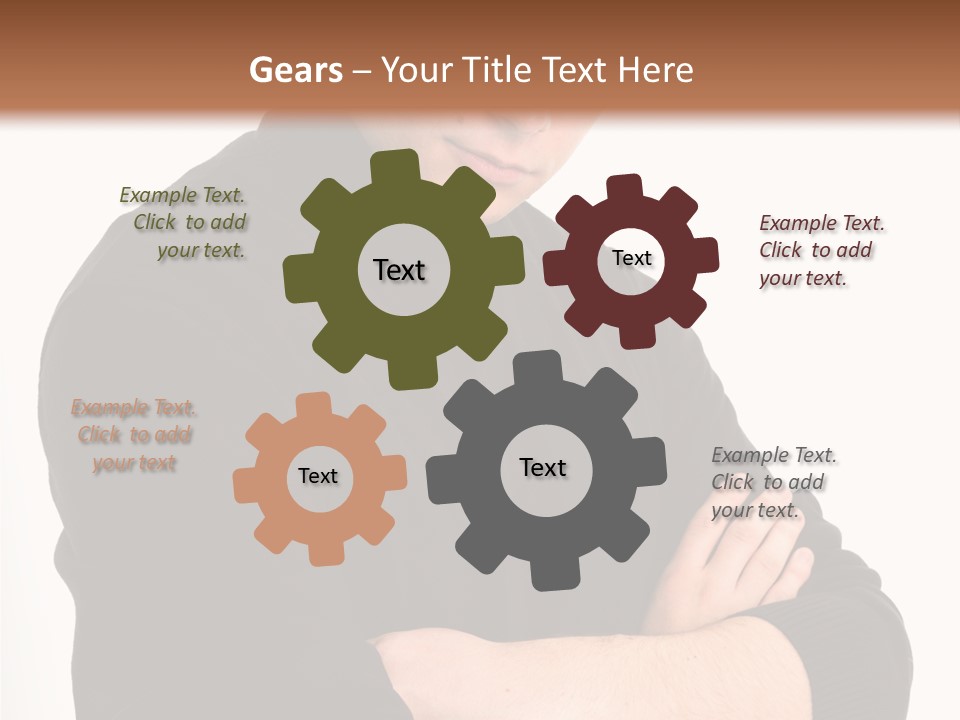 Gears – Your Title Text Here

Example Text. Click to add your text.

Text

Text

Example Text. Click to add your text.

Example Text. Click to add your text

Text

Text

Example Text. Click to add your text.